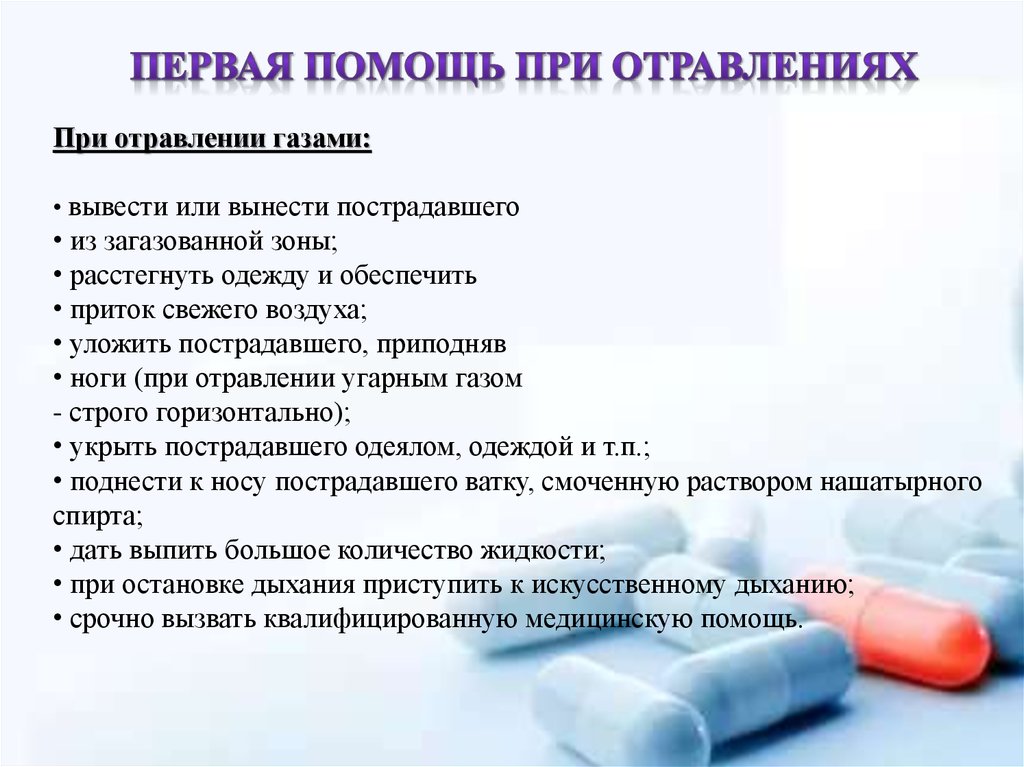 ПЕРВАЯ ПОМОЩЬ ПРИ ОТРАВЛЕНИЯХ

При отравлении газами:

• вывести или вынести пострадавшего
• из загазованной зоны;
• расстегнуть одежду и обеспечить
• приток свежего воздуха;
• уложить пострадавшего, приподняв
• ноги (при отравлении угарным газом
- строго горизонтально);
• укрыть пострадавшего одеялом, одеждой и т.п.;
• поднести к носу пострадавшего ватку, смоченную раствором нашатырного спирта;
• дать выпить большое количество жидкости;
• при остановке дыхания приступить к искусственному дыханию;
• срочно вызвать квалифицированную медицинскую помощь.